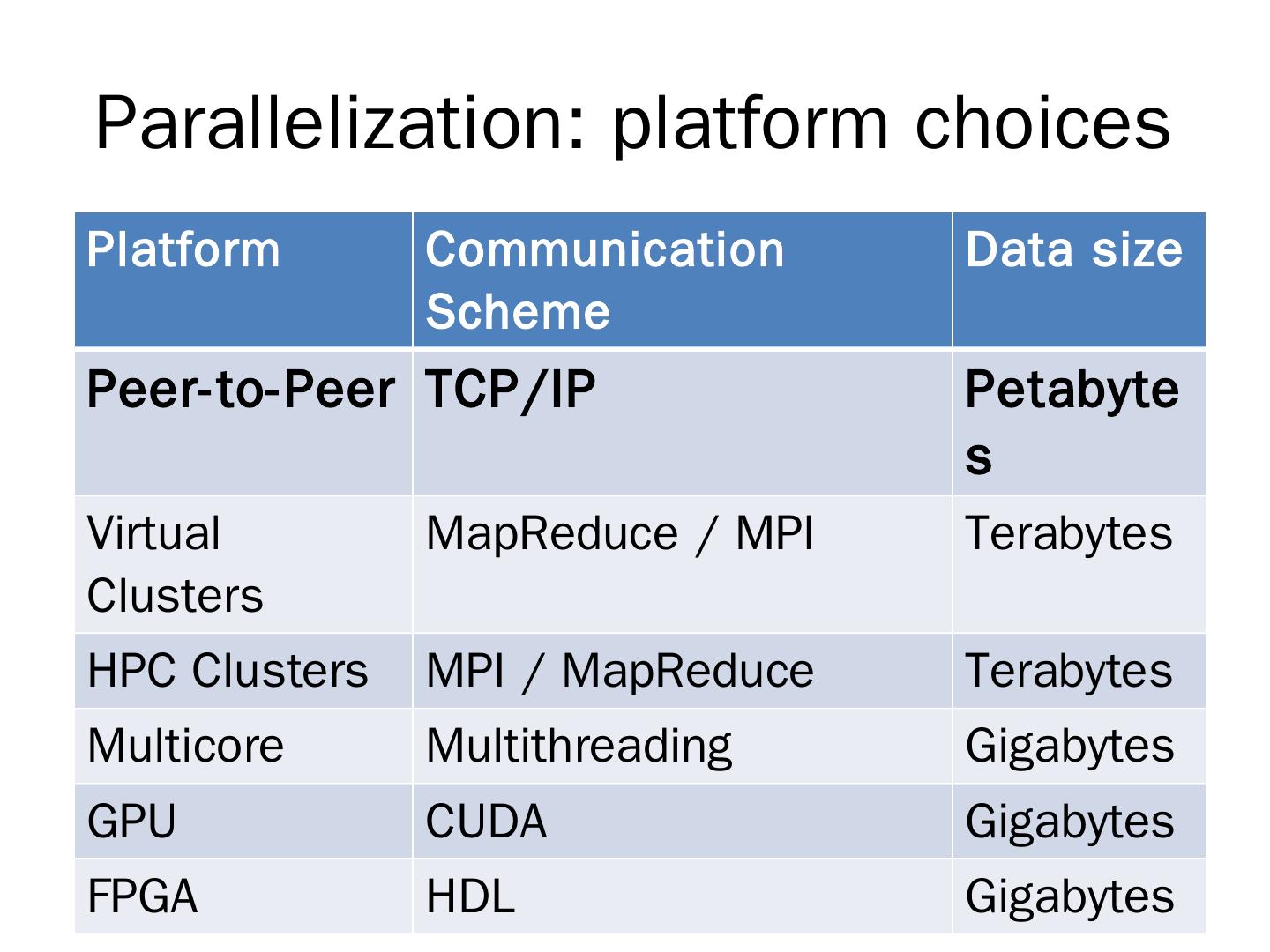 Parallelization: platform choices

| Platform | Communication Scheme | Data size |
|---|---|---|
| Peer-to-Peer | TCP/IP | Petabytes |
| Virtual Clusters | MapReduce / MPI | Terabytes |
| HPC Clusters | MPI / MapReduce | Terabytes |
| Multicore | Multithreading | Gigabytes |
| GPU | CUDA | Gigabytes |
| FPGA | HDL | Gigabytes |